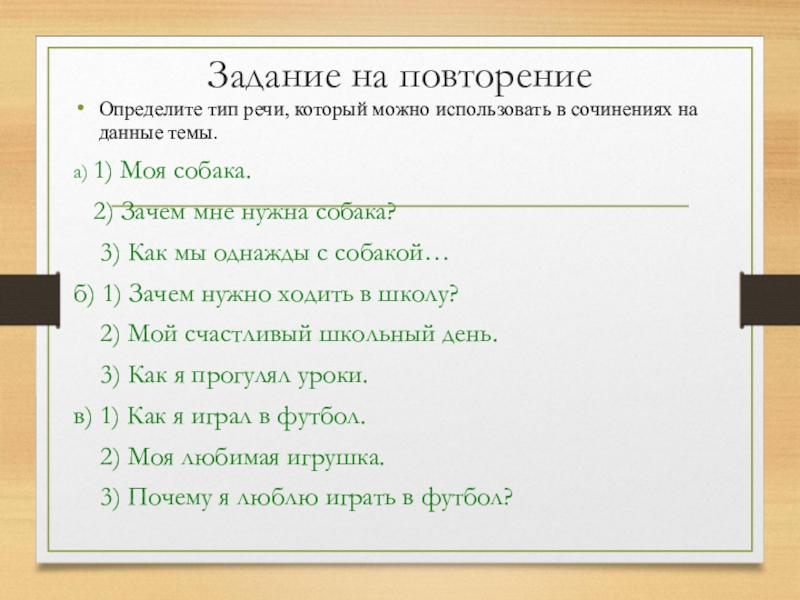 Задание на повторение

• Определите тип речи, который можно использовать в сочинениях на данные темы.

а) 1) Моя собака.

2) Зачем мне нужна собака?

3) Как мы однажды с собакой…

б) 1) Зачем нужно ходить в школу?

2) Мой счастливый школьный день.

3) Как я прогулял уроки.

в) 1) Как я играл в футбол.

2) Моя любимая игрушка.

3) Почему я люблю играть в футбол?